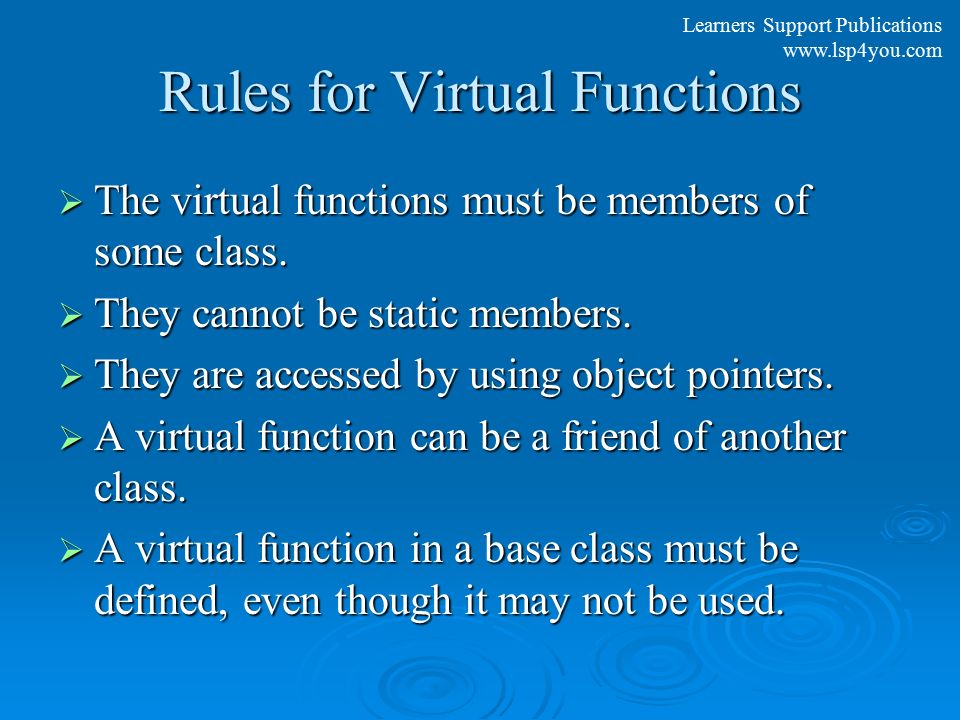 Learners Support Publications
www.lsp4you.com

Rules for Virtual Functions

➢ The virtual functions must be members of some class.

➢ They cannot be static members.

➢ They are accessed by using object pointers.

➢ A virtual function can be a friend of another class.

➢ A virtual function in a base class must be defined, even though it may not be used.